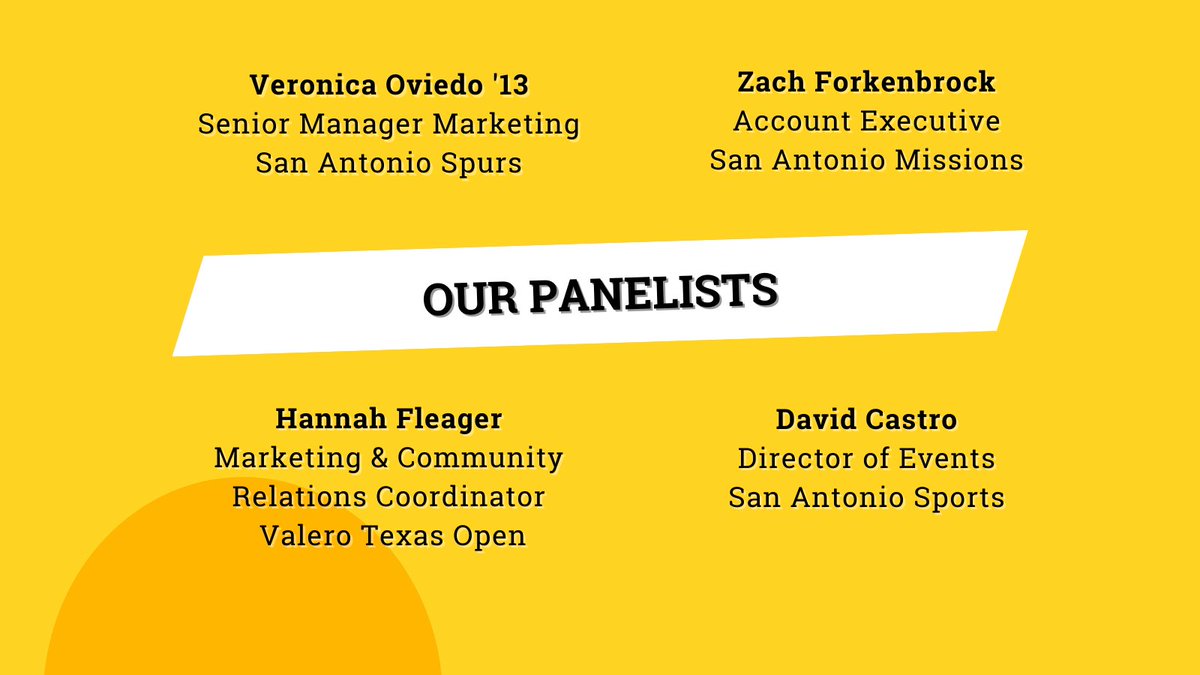 Veronica Oviedo '13
Senior Manager Marketing
San Antonio Spurs

Zach Forkenbrock
Account Executive
San Antonio Missions

OUR PANELISTS

Hannah Fleager
Marketing & Community Relations Coordinator
Valero Texas Open

David Castro
Director of Events
San Antonio Sports